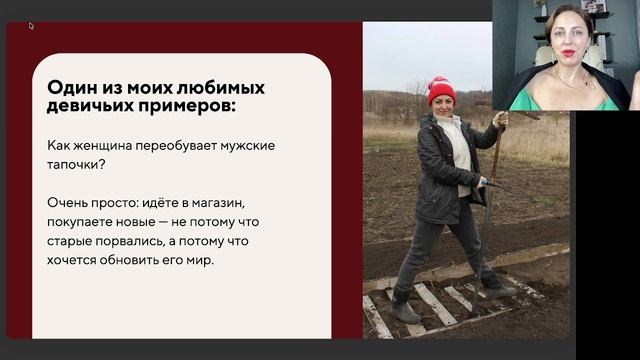 Один из моих любимых девичьих примеров:

Как женщина переобувает мужские тапочки?

Очень просто: идёте в магазин, покупаете новые — не потому что старые порвались, а потому что хочется обновить его мир.